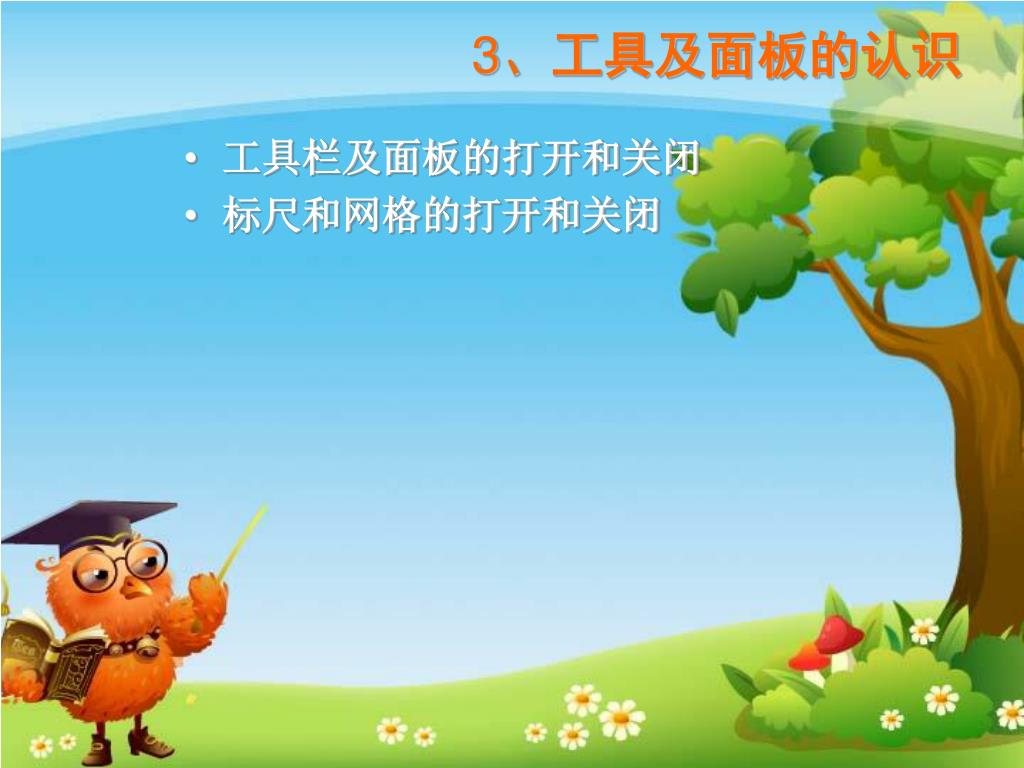 3、工具及面板的认识

• 工具栏及面板的打开和关闭
• 标尺和网格的打开和关闭